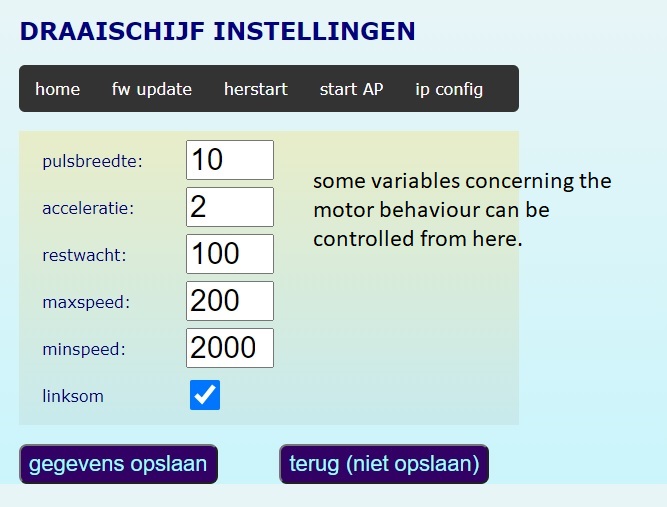 DRAAISCHIJF INSTELLINGEN

home fw update herstart start AP ip config

pulsbreedte: 10
acceleratie: 2
restwacht: 100
maxspeed: 200
minspeed: 2000
linksom

some variables concerning the motor behaviour can be controlled from here.

gegevens opslaan terug (niet opslaan)